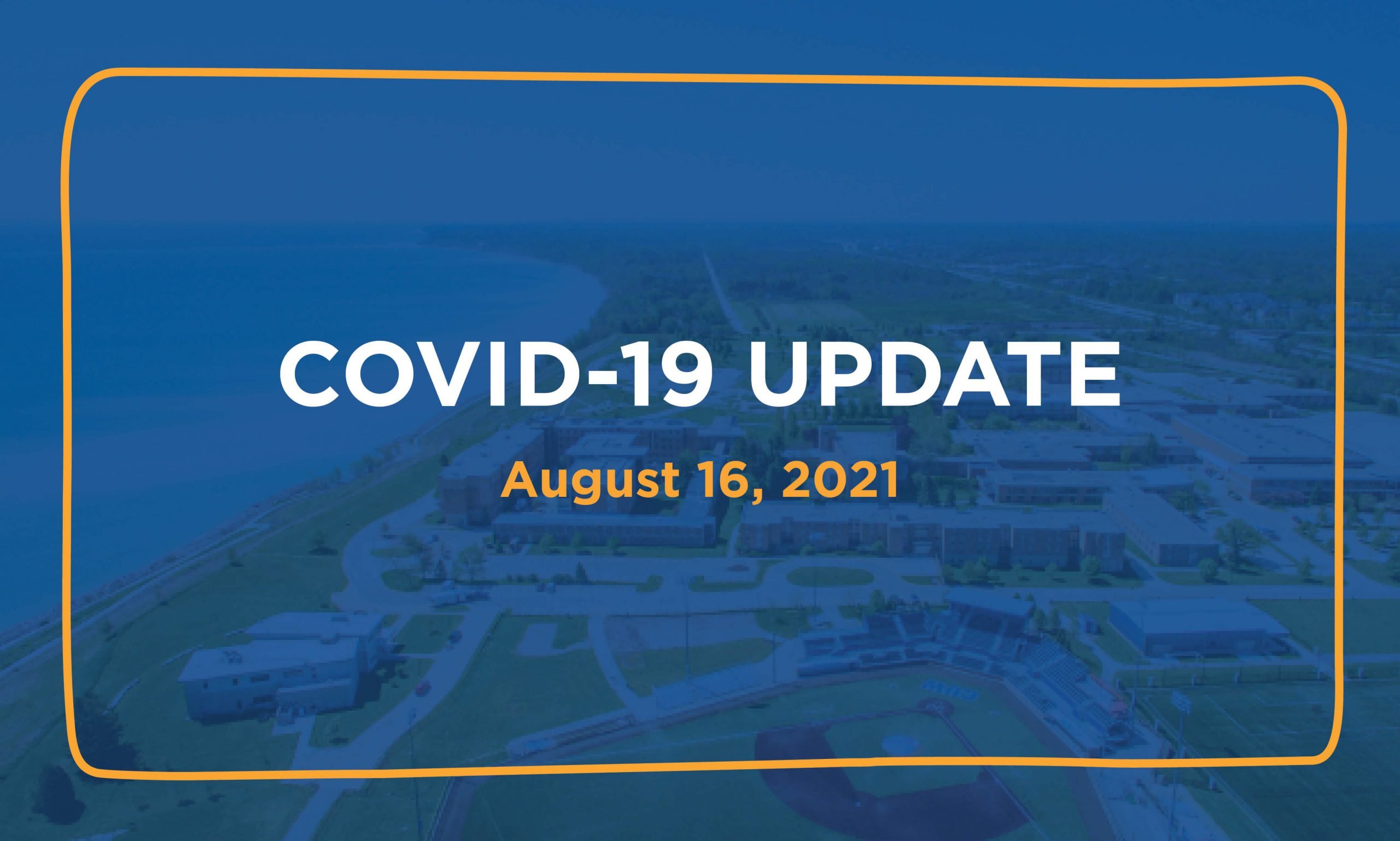 COVID-19 UPDATE

August 16, 2021